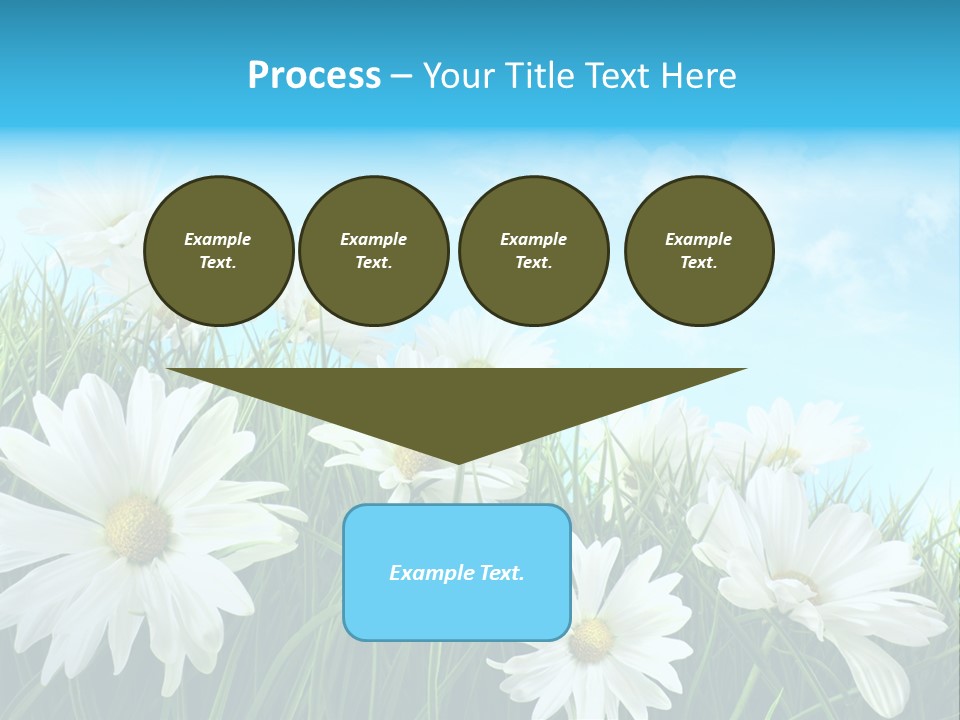 Process – Your Title Text Here

Example Text.

Example Text.

Example Text.

Example Text.

Example Text.